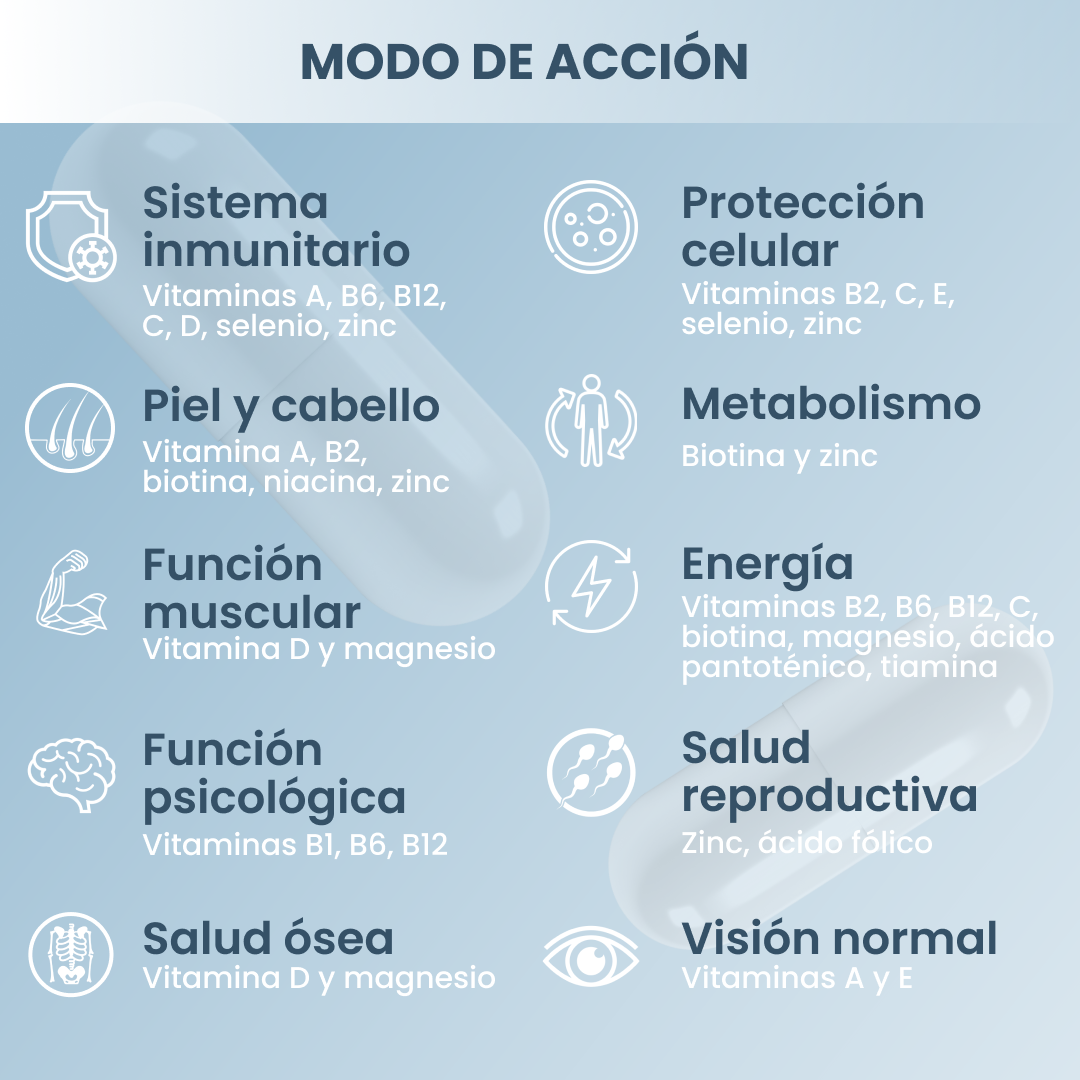 MODO DE ACCIÓN

Sistema inmunitario
Vitaminas A, B6, B12, C, D, selenio, zinc

Piel y cabello
Vitamina A, B2, biotina, niacina, zinc

Función muscular
Vitamina D y magnesio

Función psicológica
Vitaminas B1, B6, B12

Salud ósea
Vitamina D y magnesio

Protección celular
Vitaminas B2, C, E, selenio, zinc

Metabolismo
Biotina y zinc

Energía
Vitaminas B2, B6, B12, C, biotina, magnesio, ácido pantoténico, tiamina

Salud reproductiva
Zinc, ácido fólico

Visión normal
Vitaminas A y E